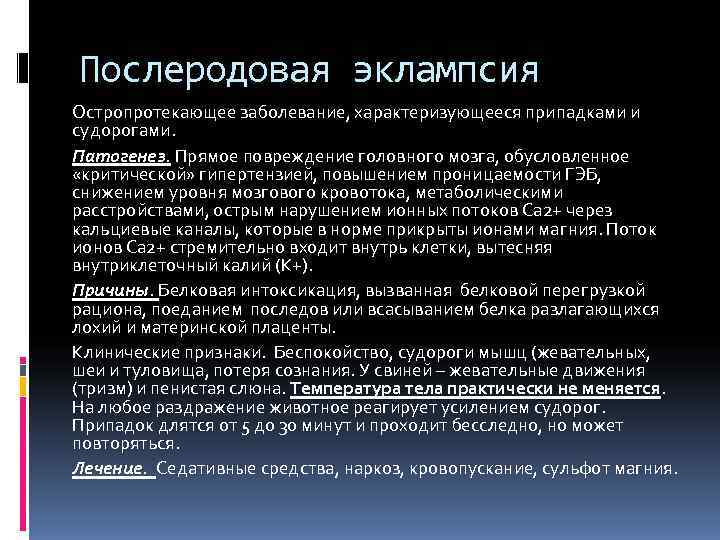 Послеродовая эклампсия

Остропротекающее заболевание, характеризующееся припадками и судорогами.

Патогенез. Прямое повреждение головного мозга, обусловленное «критической» гипертензией, повышением проницаемости ГЭБ, снижением уровня мозгового кровотока, метаболическими расстройствами, острым нарушением ионных потоков Са2+ через кальциевые каналы, которые в норме прикрыты ионами магния. Поток ионов Са2+ стремительно входит внутрь клетки, вытесняя внутриклеточный калий (К+).

Причины. Белковая интоксикация, вызванная белковой перегрузкой рациона, поеданием последов или всасыванием белка разлагающихся лохий и материнской плаценты.

Клинические признаки. Беспокойство, судороги мышц (жевательных, шеи и туловища, потеря сознания. У свиней – жевательные движения (тризм) и пенистая слюна. Температура тела практически не меняется. На любое раздражение животное реагирует усилением судорог. Припадок длятся от 5 до 30 минут и проходит бесследно, но может повторяться.

Лечение. Седативные средства, наркоз, кровопускание, сульфот магния.